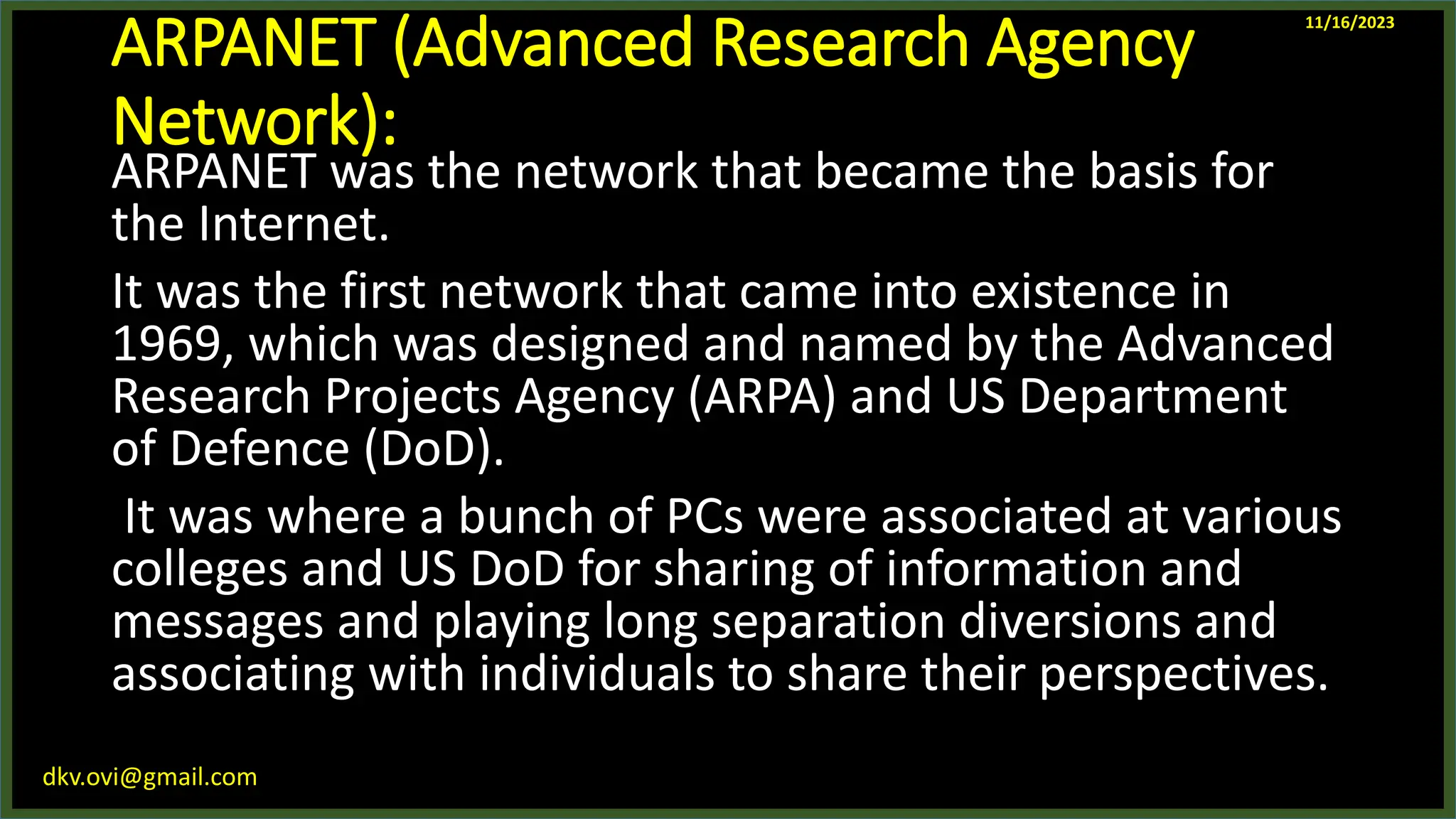 11/16/2023

ARPANET (Advanced Research Agency Network):

ARPANET was the network that became the basis for the Internet.

It was the first network that came into existence in 1969, which was designed and named by the Advanced Research Projects Agency (ARPA) and US Department of Defence (DoD).

It was where a bunch of PCs were associated at various colleges and US DoD for sharing of information and messages and playing long separation diversions and associating with individuals to share their perspectives.

dkv.ovi@gmail.com